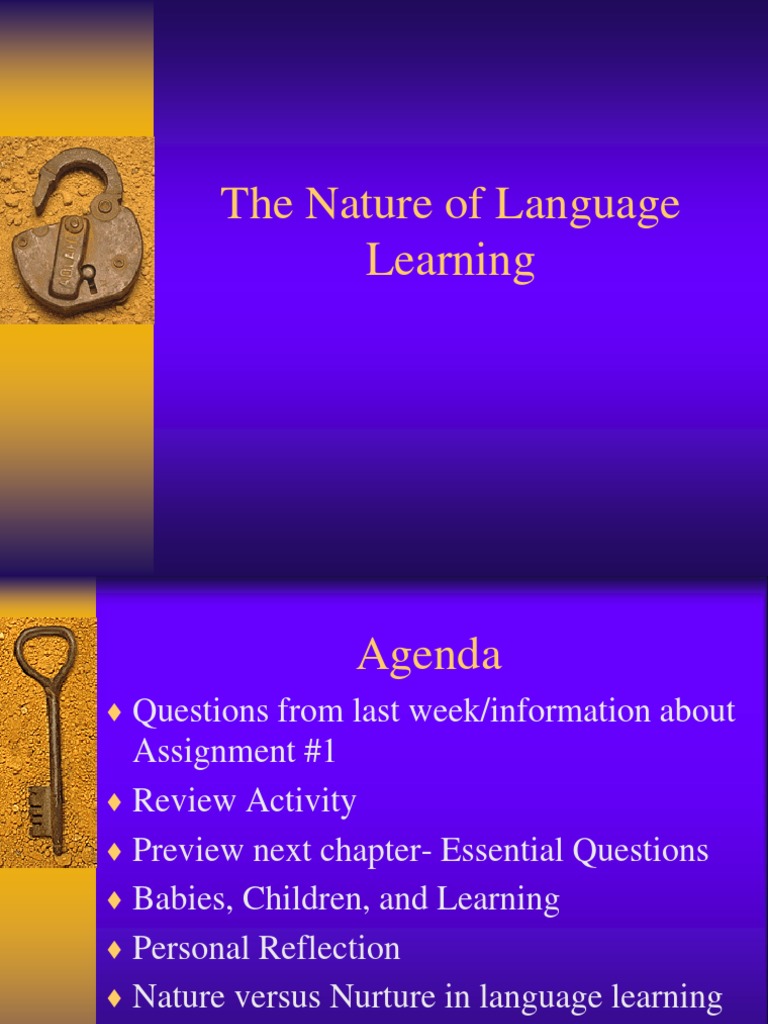 The Nature of Language Learning

Agenda

♦ Questions from last week/information about Assignment #1
♦ Review Activity
♦ Preview next chapter- Essential Questions
♦ Babies, Children, and Learning
♦ Personal Reflection
♦ Nature versus Nurture in language learning